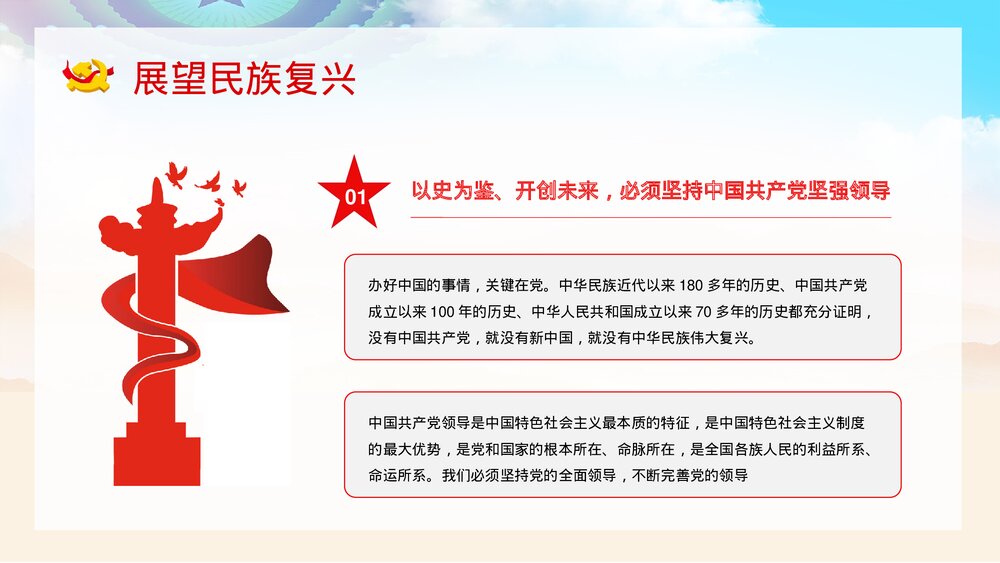 展望民族复兴

01

以史为鉴、开创未来，必须坚持中国共产党坚强领导

办好中国的事情，关键在党。中华民族近代以来 180 多年的历史、中国共产党成立以来 100 年的历史、中华人民共和国成立以来 70 多年的历史都充分证明，没有中国共产党，就没有新中国，就没有中华民族伟大复兴。

中国共产党领导是中国特色社会主义最本质的特征，是中国特色社会主义制度的最大优势，是党和国家的根本所在、命脉所在，是全国各族人民的利益所系、命运所系。我们必须坚持党的全面领导，不断完善党的领导